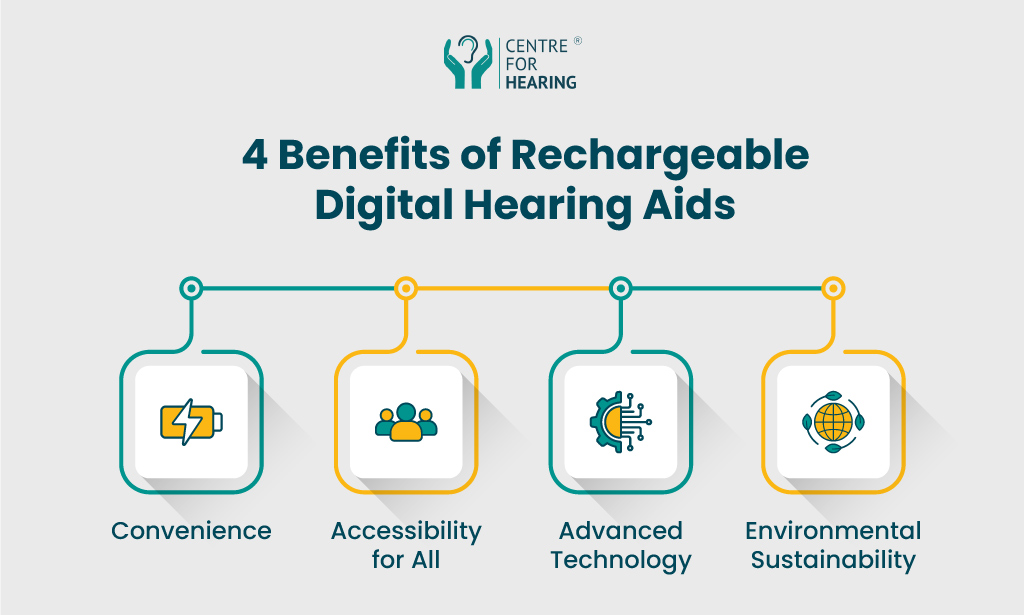 CENTRE ®
FOR
HEARING

4 Benefits of Rechargeable Digital Hearing Aids

Convenience

Accessibility for All

Advanced Technology

Environmental Sustainability